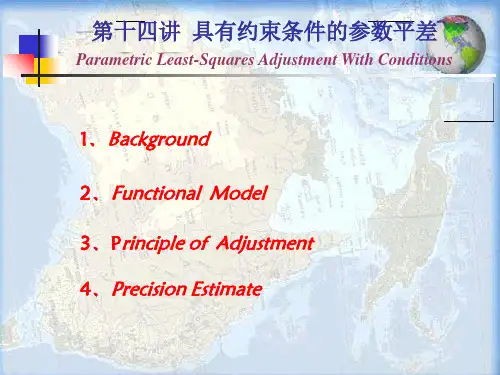 第十四讲 具有约束条件的参数平差

Parametric Least-Squares Adjustment With Conditions

1、Background

2、Functional Model

3、Principle of Adjustment

4、Precision Estimate